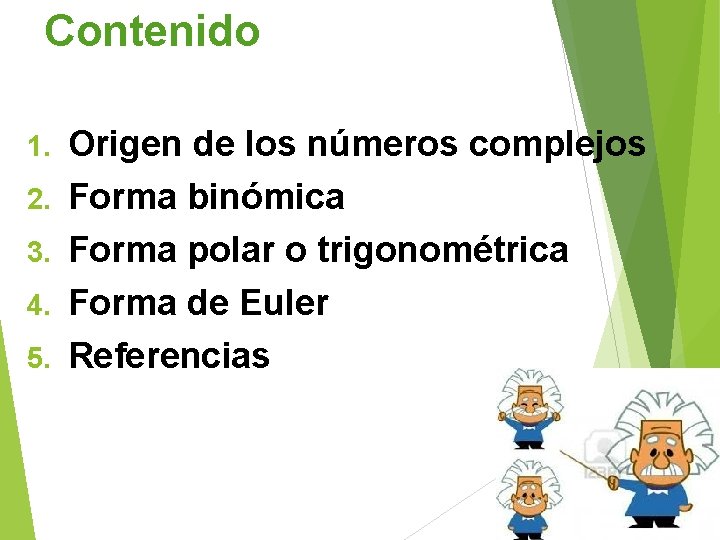 Contenido

1. Origen de los números complejos
2. Forma binómica
3. Forma polar o trigonométrica
4. Forma de Euler
5. Referencias